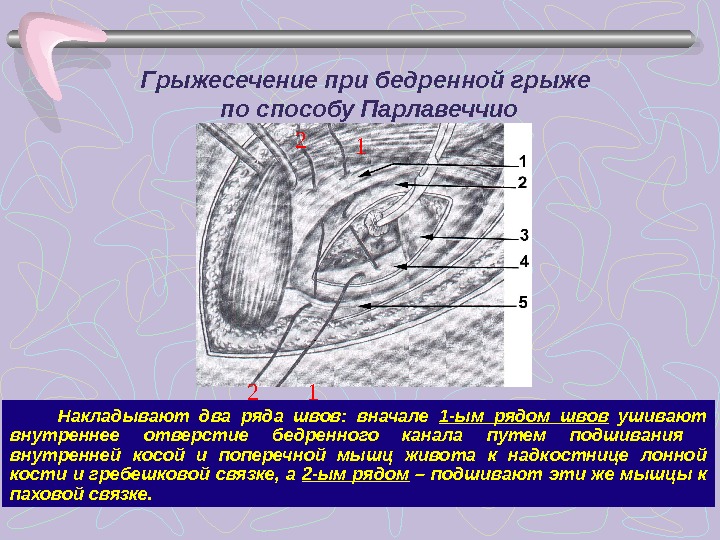 Грыжесечение при бедренной грыже по способу Парлавеччио

2
1
1
2
3
4
5
2
1

Накладывают два ряда швов: вначале 1-ым рядом швов ушивают внутреннее отверстие бедренного канала путем подшивания внутренней косой и поперечной мышц живота к надкостнице лонной кости и гребешковой связке, а 2-ым рядом – подшивают эти же мышцы к паховой связке.